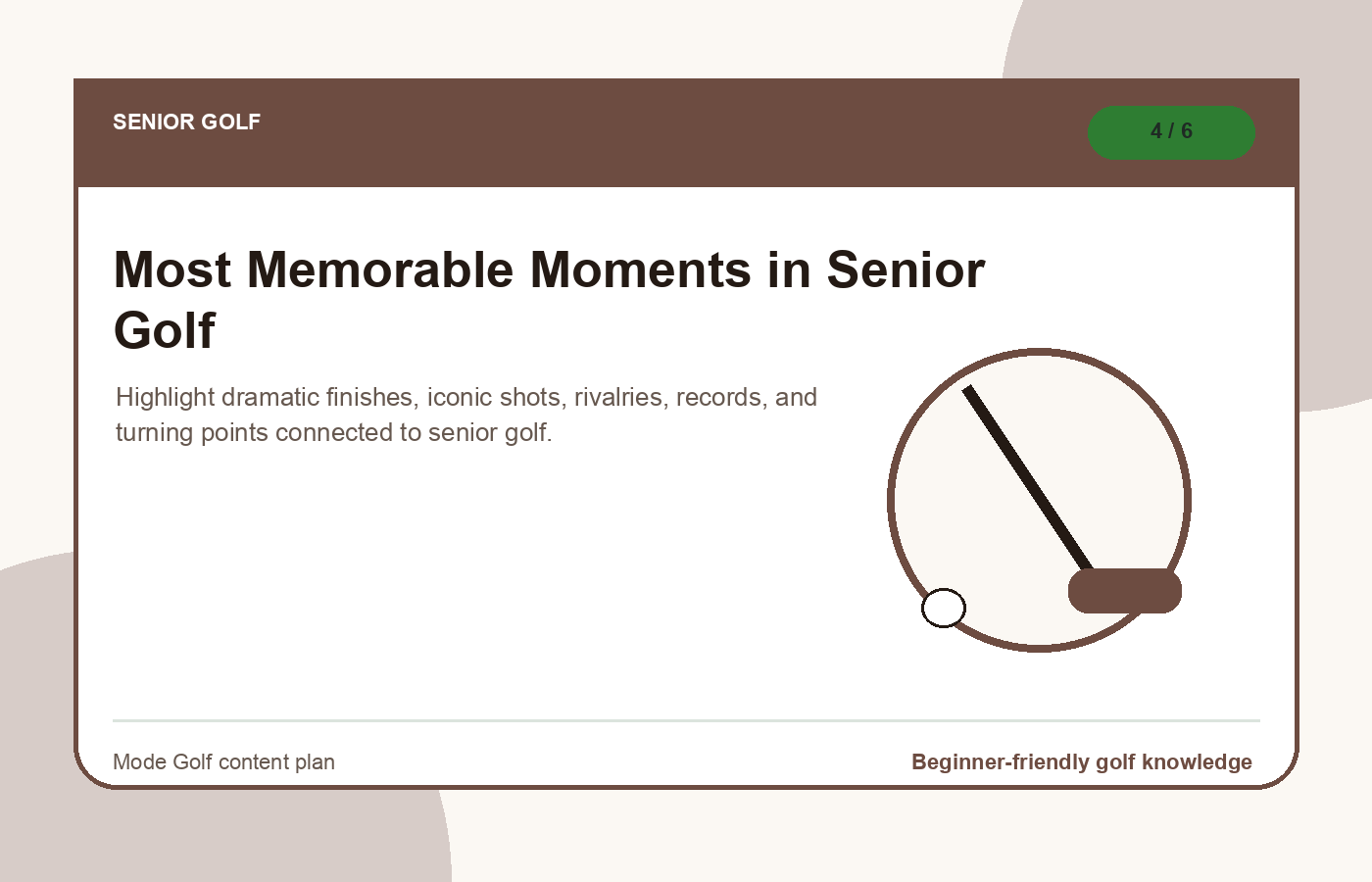 SENIOR GOLF

4 / 6

Most Memorable Moments in Senior Golf

Highlight dramatic finishes, iconic shots, rivalries, records, and turning points connected to senior golf.

Mode Golf content plan

Beginner-friendly golf knowledge